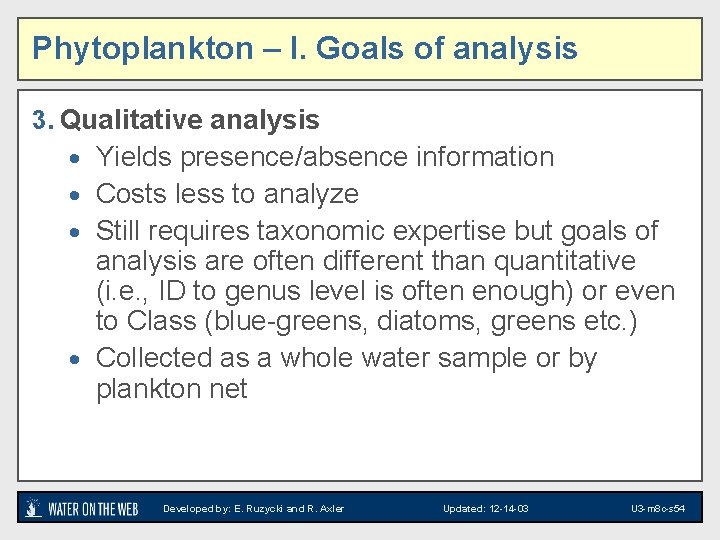 Phytoplankton – I. Goals of analysis

3. Qualitative analysis

• Yields presence/absence information
• Costs less to analyze
• Still requires taxonomic expertise but goals of analysis are often different than quantitative (i.e., ID to genus level is often enough) or even to Class (blue-greens, diatoms, greens etc.)
• Collected as a whole water sample or by plankton net

WATER ON THE WEB Developed by: E. Ruzycki and R. Axler Updated: 12-14-03 U3-m8c-s54